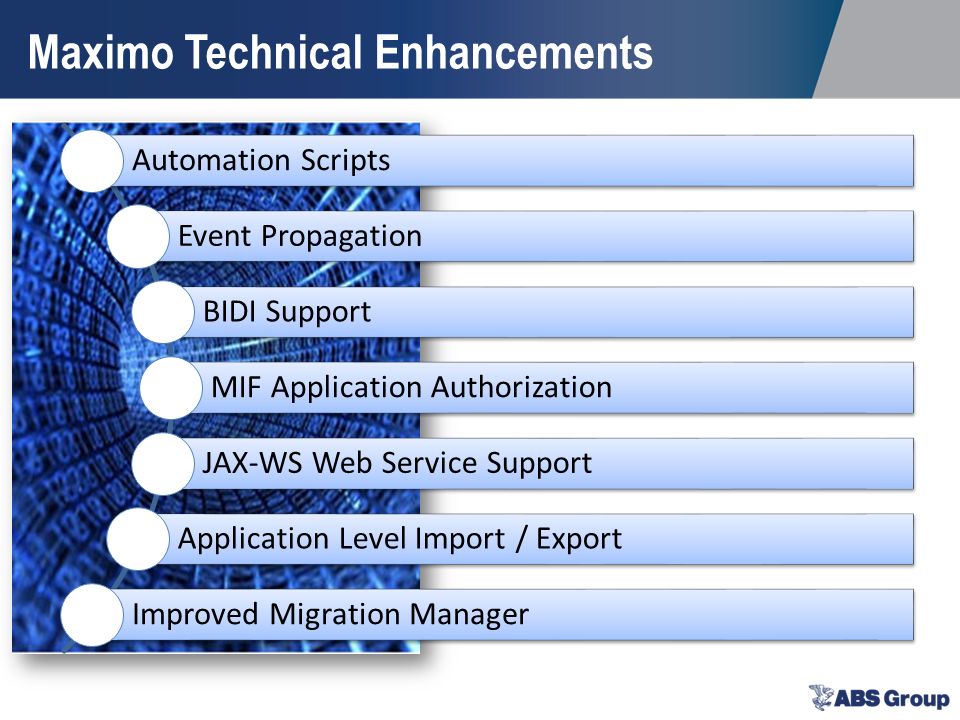 Maximo Technical Enhancements

Automation Scripts

Event Propagation

BIDI Support

MIF Application Authorization

JAX-WS Web Service Support

Application Level Import / Export

Improved Migration Manager

ABS Group